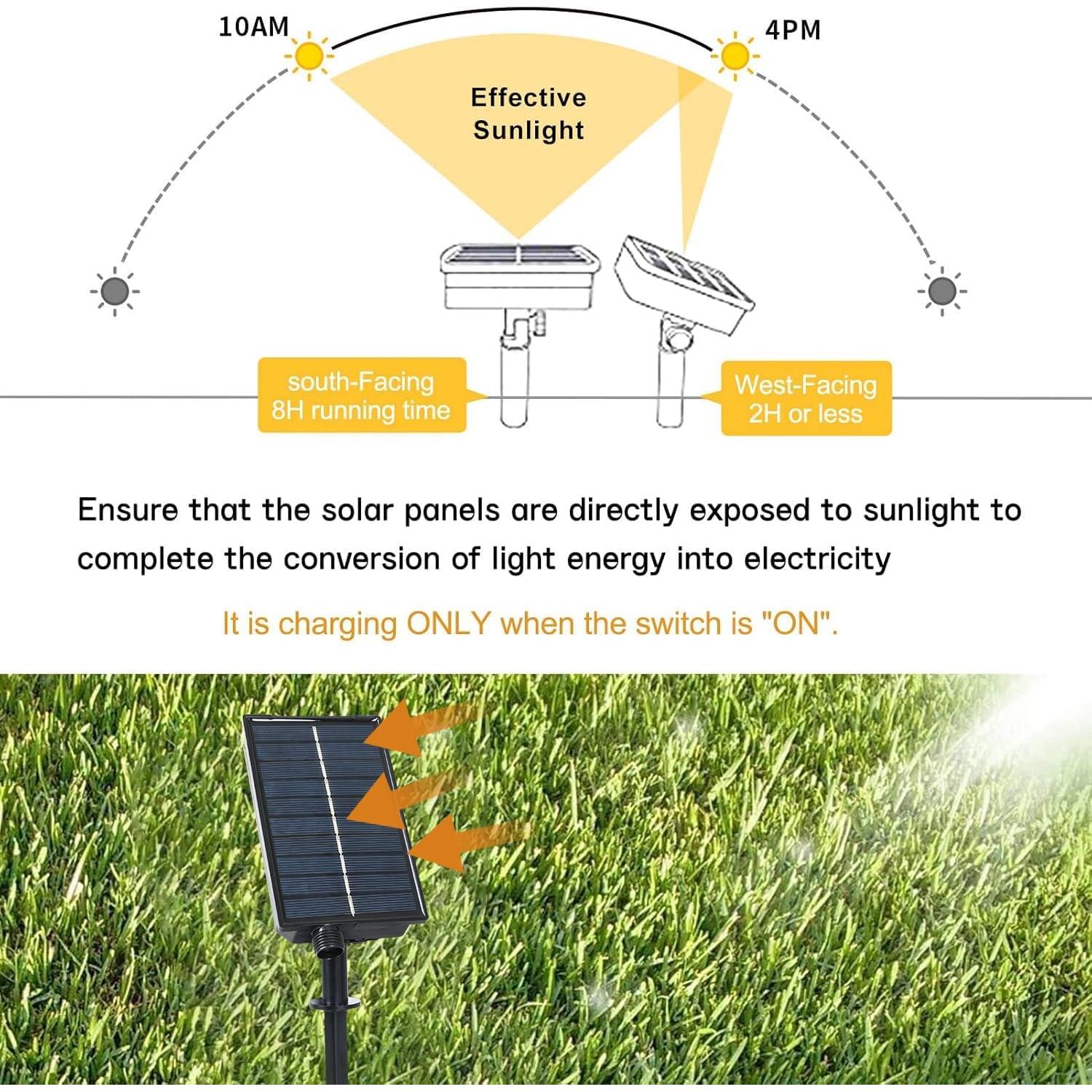 10AM

4PM

Effective Sunlight

south-Facing
8H running time

West-Facing
2H or less

Ensure that the solar panels are directly exposed to sunlight to complete the conversion of light energy into electricity

It is charging ONLY when the switch is "ON".